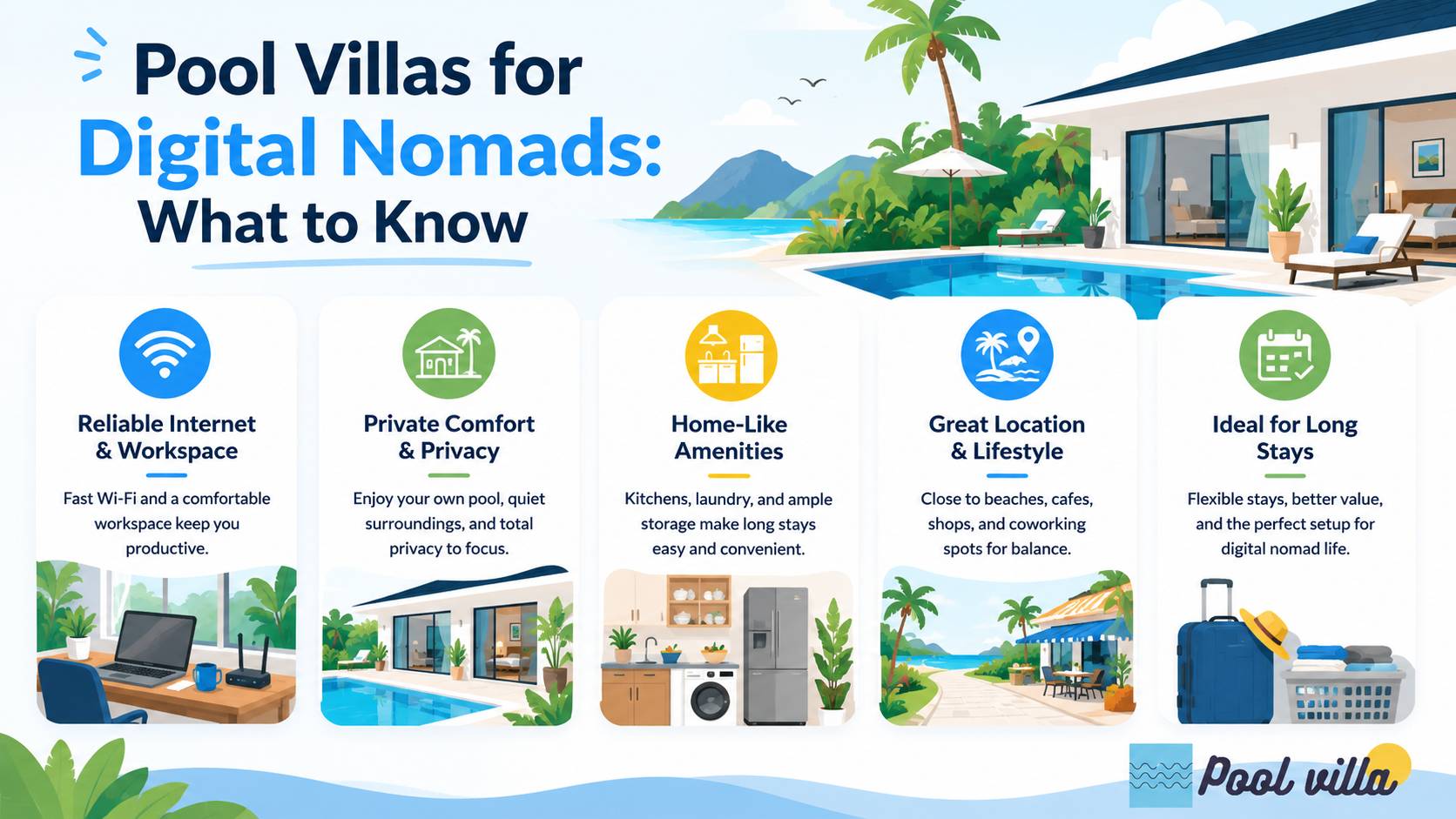 Pool Villas for Digital Nomads: What to Know

Reliable Internet & Workspace

Fast Wi-Fi and a comfortable workspace keep you productive.

Private Comfort & Privacy

Enjoy your own pool, quiet surroundings, and total privacy to focus.

Home-Like Amenities

Kitchens, laundry, and ample storage make long stays easy and convenient.

Great Location & Lifestyle

Close to beaches, cafes, shops, and coworking spots for balance.

Ideal for Long Stays

Flexible stays, better value, and the perfect setup for digital nomad life.

Pool villa